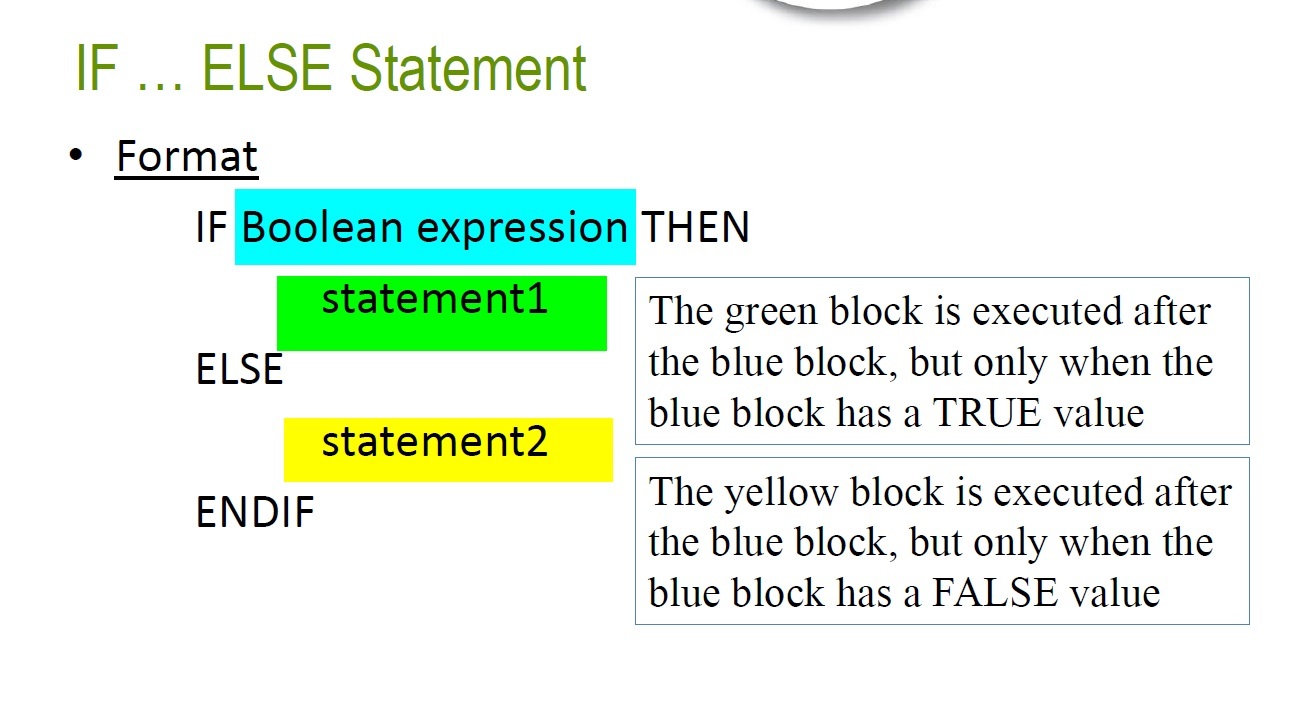 IF … ELSE Statement

• Format

IF Boolean expression THEN
statement1
ELSE
statement2
ENDIF

The green block is executed after the blue block, but only when the blue block has a TRUE value

The yellow block is executed after the blue block, but only when the blue block has a FALSE value